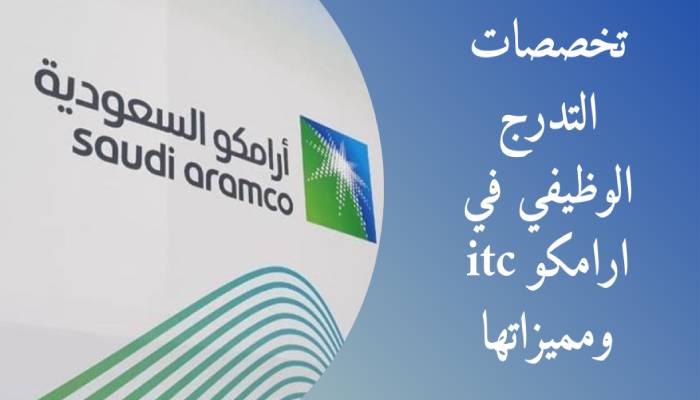 أرامكو السعودية
saudi aramco

تخصصات
التدرج
الوظيفي في
ارامكو itc
ومميزاتها